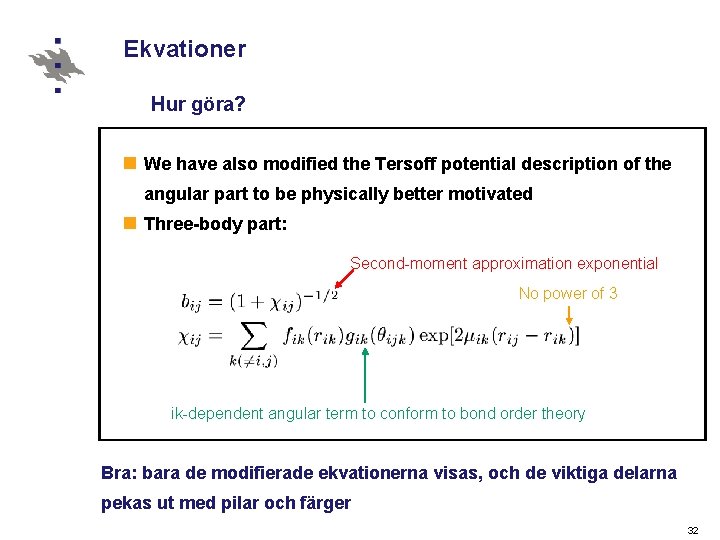 Ekvationer

Hur göra?

We have also modified the Tersoff potential description of the angular part to be physically better motivated

Three-body part:

Second-moment approximation exponential

No power of 3

$b_{ij} = (1 + \chi_{ij})^{-1/2}$
$\chi_{ij} = \sum_{k(\neq i,j)} f_{ik}(r_{ik}) g_{ik}(\theta_{ijk}) \exp[2\mu_{ik}(r_{ij} - r_{ik})]$

ik-dependent angular term to conform to bond order theory

Bra: bara de modifierade ekvationerna visas, och de viktiga delarna pekas ut med pilar och färger

32